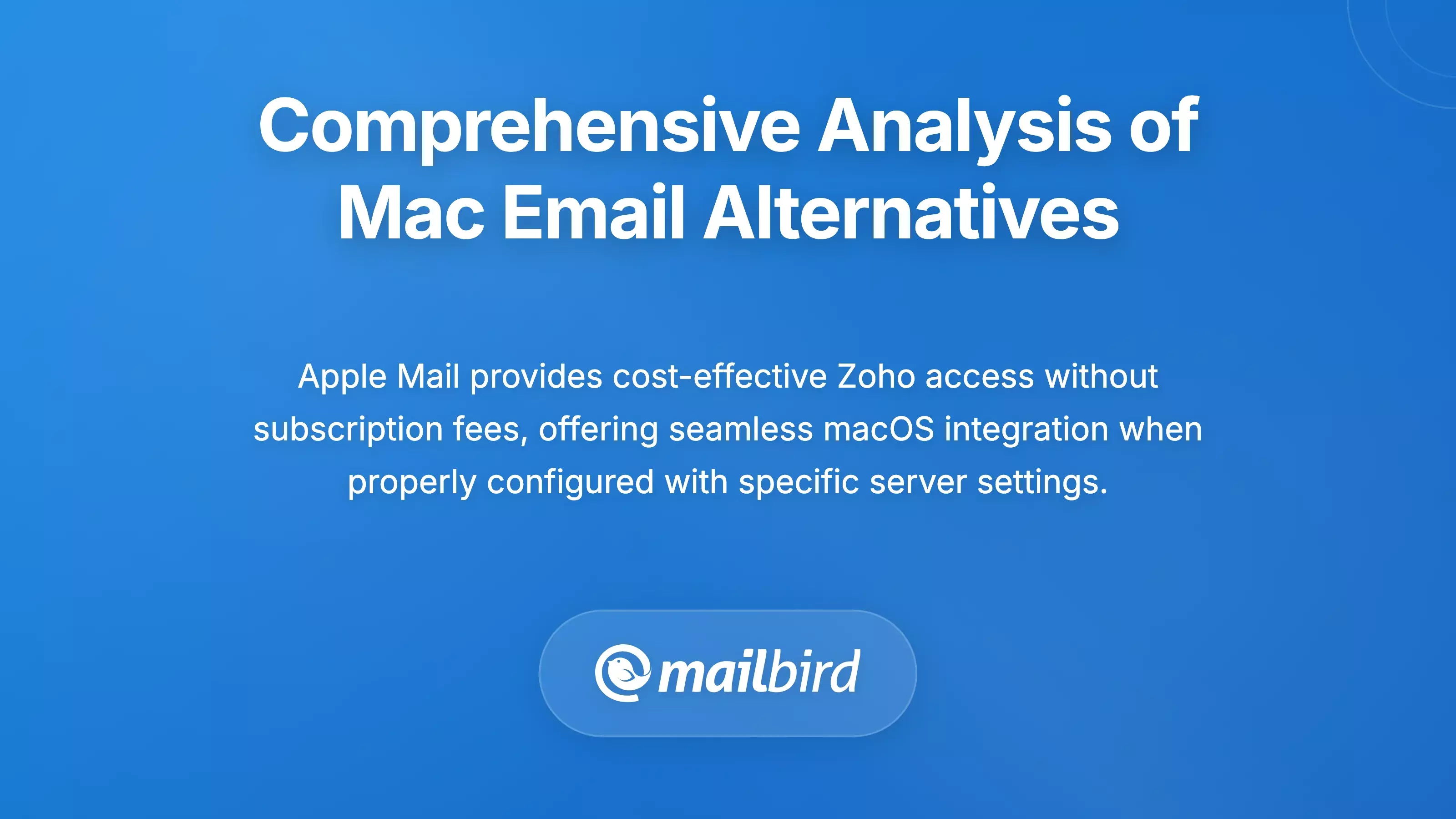 Comprehensive Analysis of Mac Email Alternatives

Apple Mail provides cost-effective Zoho access without subscription fees, offering seamless macOS integration when properly configured with specific server settings.

mailbird